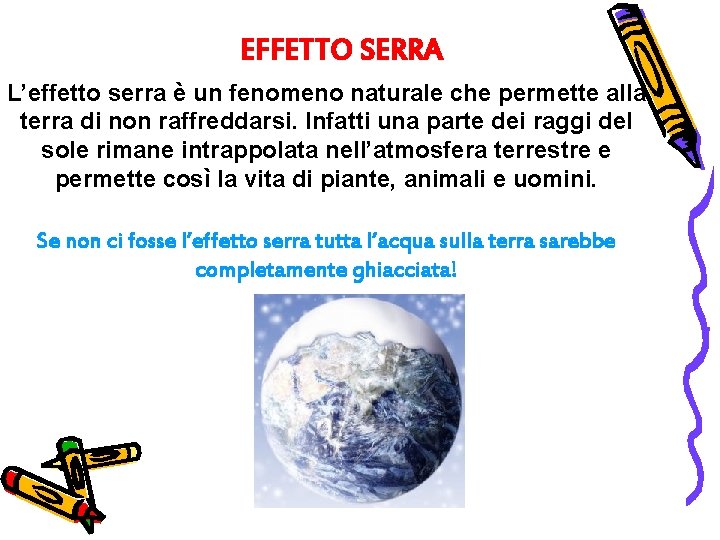 EFFETTO SERRA

L’effetto serra è un fenomeno naturale che permette alla terra di non raffreddarsi. Infatti una parte dei raggi del sole rimane intrappolata nell’atmosfera terrestre e permette così la vita di piante, animali e uomini.

Se non ci fosse l’effetto serra tutta l’acqua sulla terra sarebbe completamente ghiacciata!